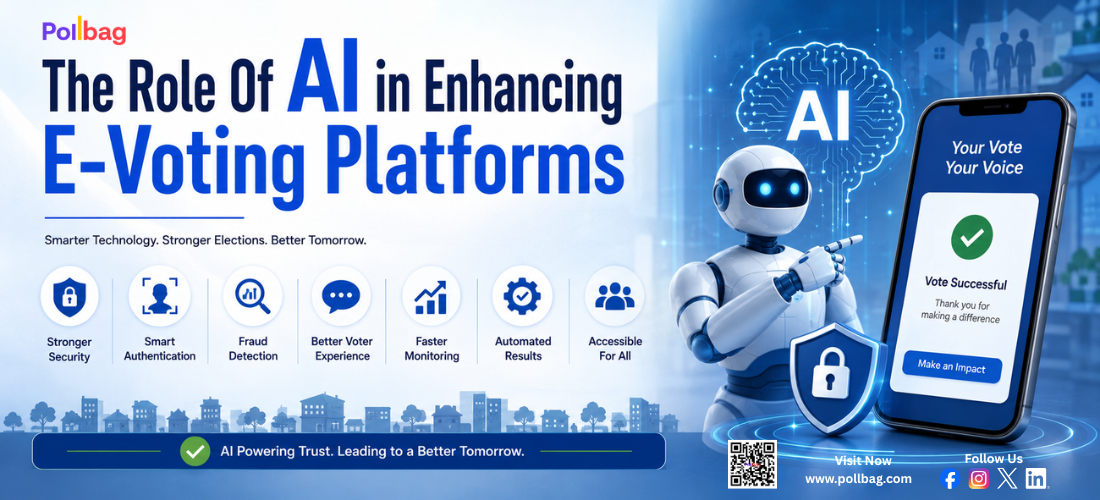 Pollbag

The Role Of AI in Enhancing E-Voting Platforms

Smarter Technology. Stronger Elections. Better Tomorrow.

Stronger Security

Smart Authentication

Fraud Detection

Better Voter Experience

Faster Monitoring

Automated Results

Accessible For All

AI Powering Trust. Leading to a Better Tomorrow.

AI

Your Vote Your Voice

Vote Successful

Thank you for making a difference

Make an Impact

Visit Now
www.pollbag.com

Follow Us